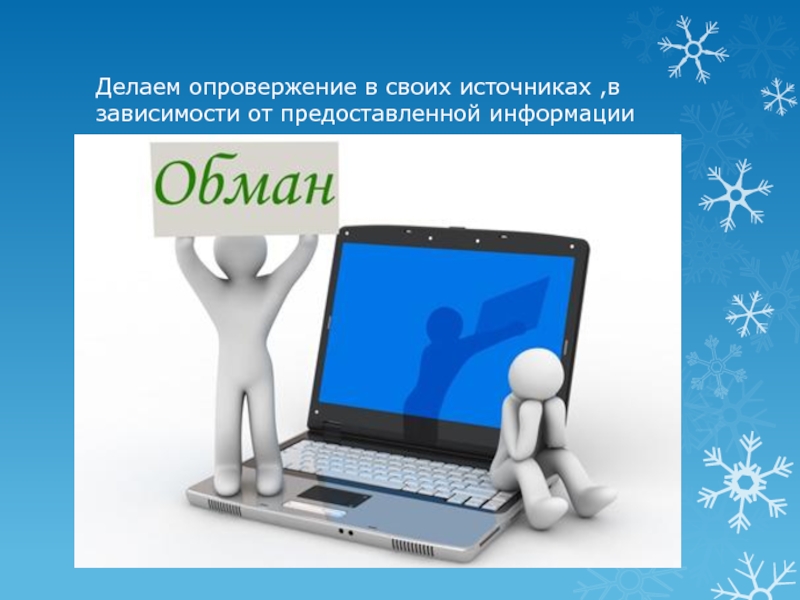 Делаем опровержение в своих источниках ,в зависимости от предоставленной информации

Обман